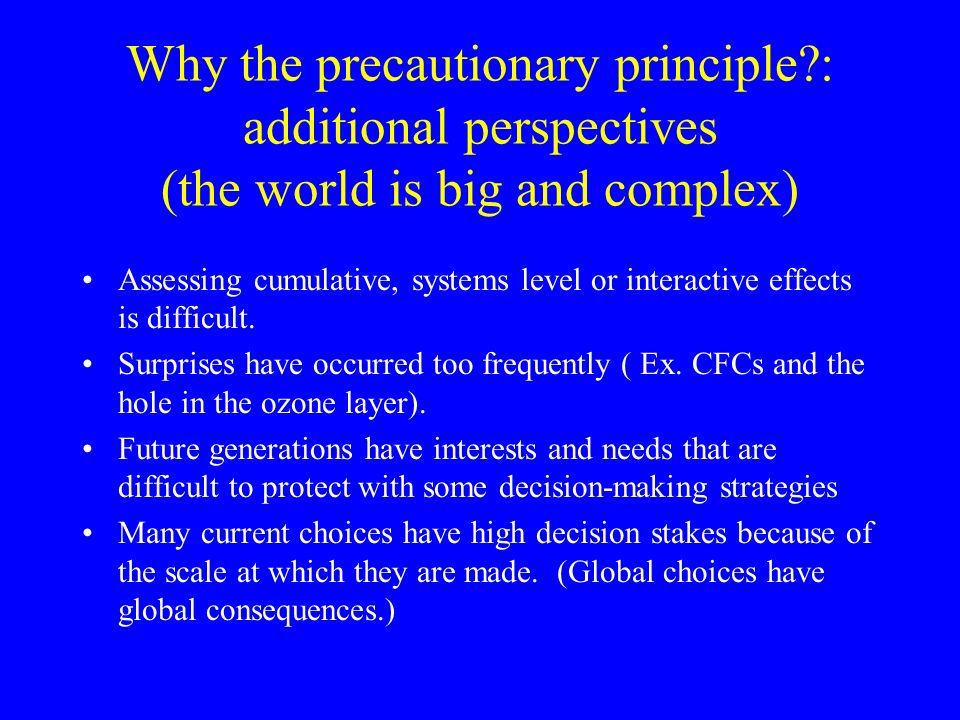 Why the precautionary principle?: additional perspectives (the world is big and complex)

• Assessing cumulative, systems level or interactive effects is difficult.

• Surprises have occurred too frequently ( Ex. CFCs and the hole in the ozone layer).

• Future generations have interests and needs that are difficult to protect with some decision-making strategies

• Many current choices have high decision stakes because of the scale at which they are made. (Global choices have global consequences.)